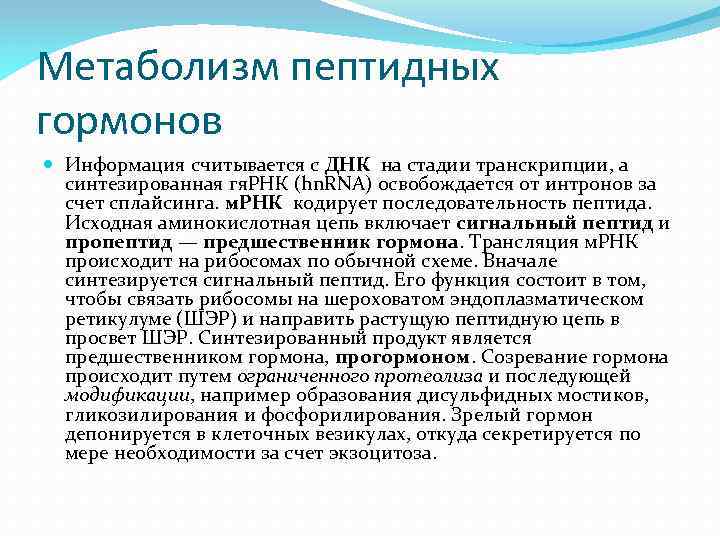 Метаболизм пептидных гормонов

Информация считывается с ДНК на стадии транскрипции, а синтезированная гяРНК (hnRNA) освобождается от интронов за счет сплайсинга. мРНК кодирует последовательность пептида. Исходная аминокислотная цепь включает сигнальный пептид и пропептид — предшественник гормона. Трансляция мРНК происходит на рибосомах по обычной схеме. Вначале синтезируется сигнальный пептид. Его функция состоит в том, чтобы связать рибосомы на шероховатом эндоплазматическом ретикулуме (ШЭР) и направить растущую пептидную цепь в просвет ШЭР. Синтезированный продукт является предшественником гормона, прогормоном. Созревание гормона происходит путем ограниченного протеолиза и последующей модификации, например образования дисульфидных мостиков, гликозилирования и фосфорилирования. Зрелый гормон депонируется в клеточных везикулах, откуда секретируется по мере необходимости за счет экзоцитоза.